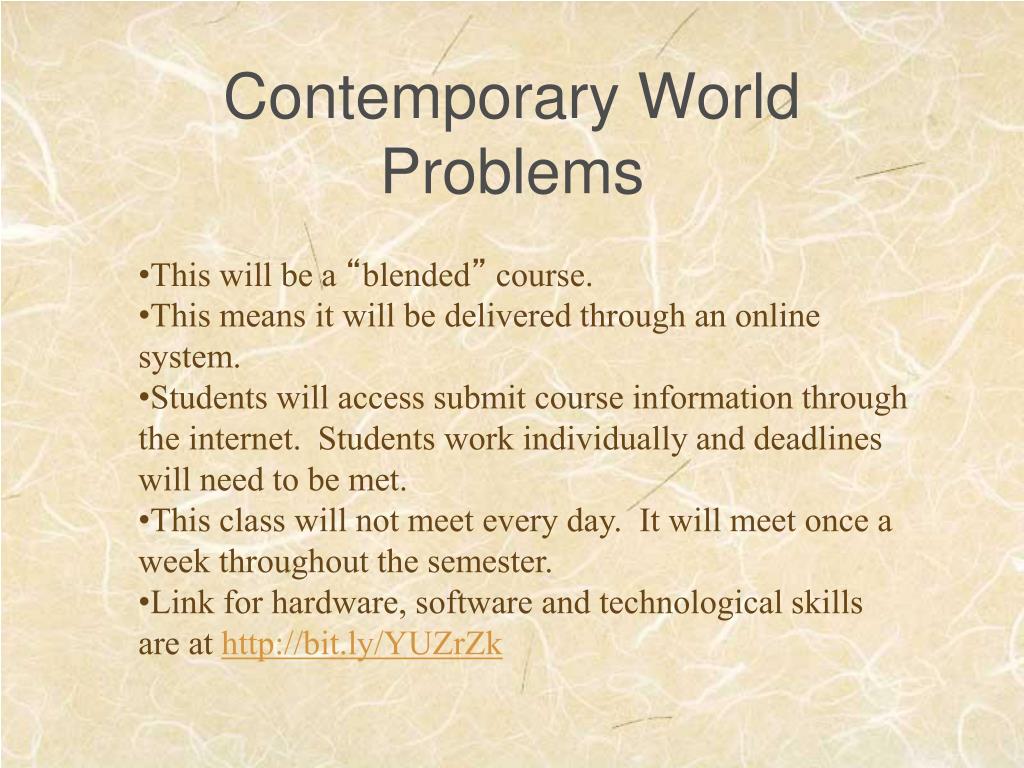 Contemporary World Problems

•This will be a “blended” course.
•This means it will be delivered through an online system.
•Students will access submit course information through the internet.  Students work individually and deadlines will need to be met.
•This class will not meet every day.  It will meet once a week throughout the semester.
•Link for hardware, software and technological skills are at http://bit.ly/YUZrZk